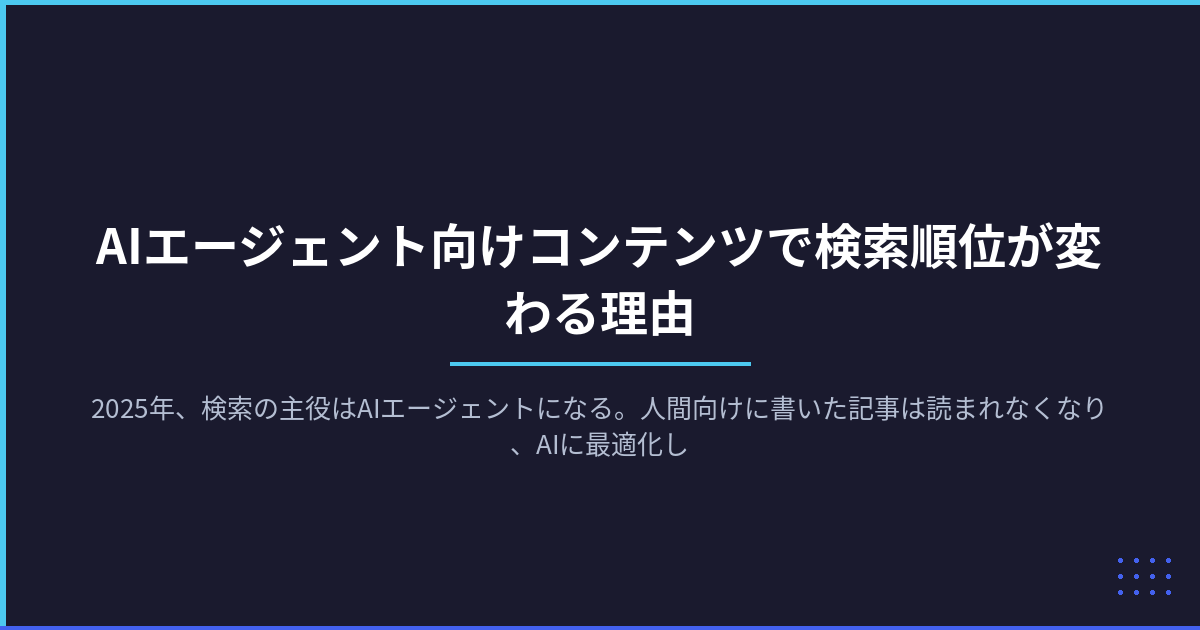 AIエージェント向けコンテンツで検索順位が変わる理由

2025年、検索の主役はAIエージェントになる。人間向けに書いた記事は読まれなくなり、AIに最適化し